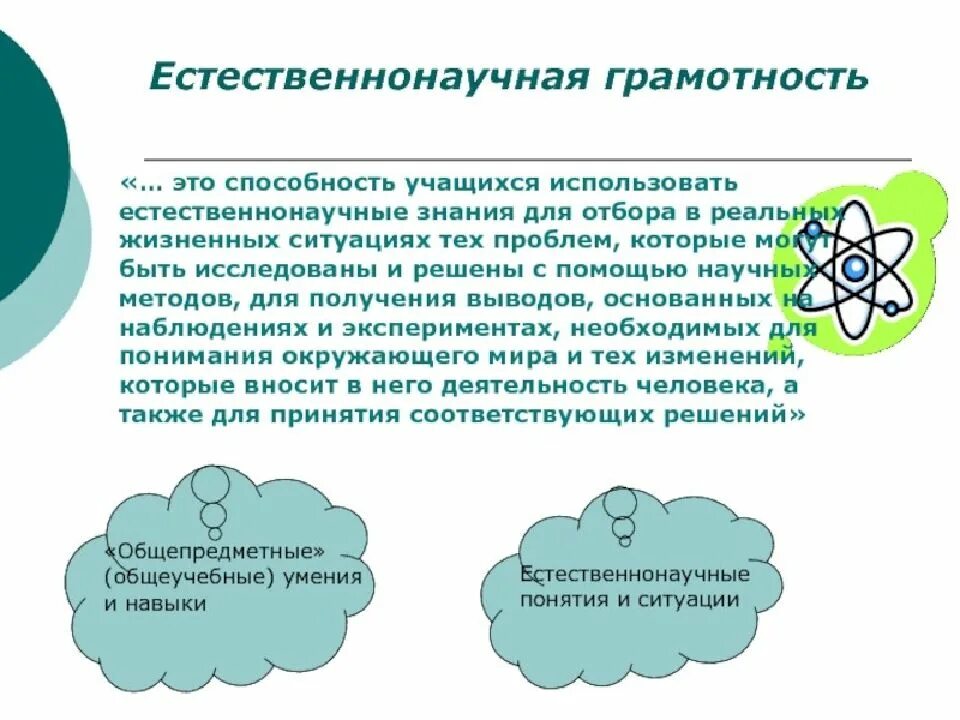 Естественнонаучная грамотность

«… это способность учащихся использовать естественнонаучные знания для отбора в реальных жизненных ситуациях тех проблем, которые могут быть исследованы и решены с помощью научных методов, для получения выводов, основанных на наблюдениях и экспериментах, необходимых для понимания окружающего мира и тех изменений, которые вносит в него деятельность человека, а также для принятия соответствующих решений»

«Общепредметные» (общеучебные) умения и навыки

Естественнонаучные понятия и ситуации